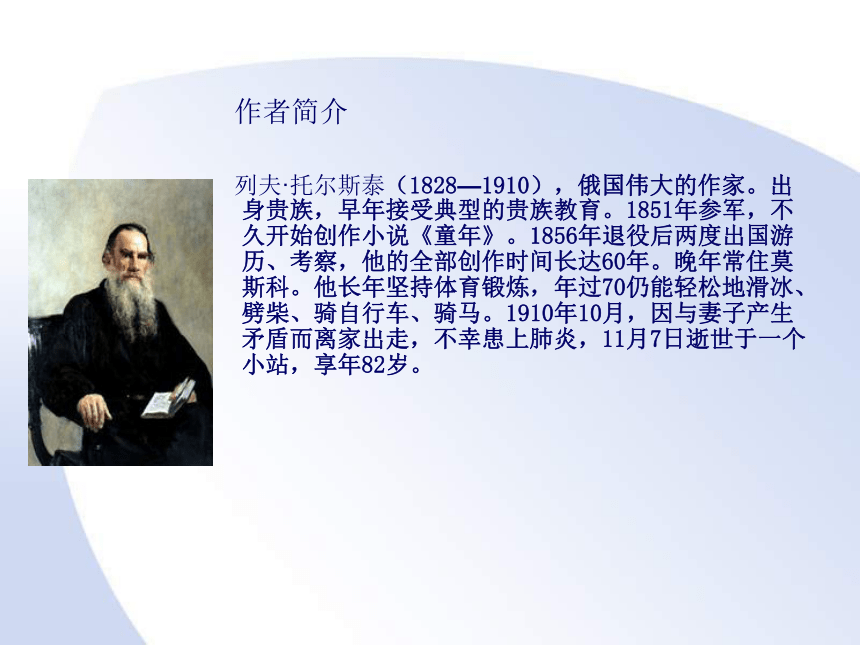 作者简介

列夫·托尔斯泰（1828—1910），俄国伟大的作家。出身贵族，早年接受典型的贵族教育。1851年参军，不久开始创作小说《童年》。1856年退役后两度出国游历、考察，他的全部创作时间长达60年。晚年常住莫斯科。他长年坚持体育锻炼，年过70仍能轻松地滑冰、劈柴、骑自行车、骑马。1910年10月，因与妻子产生矛盾而离家出走，不幸患上肺炎，11月7日逝世于一个小站，享年82岁。